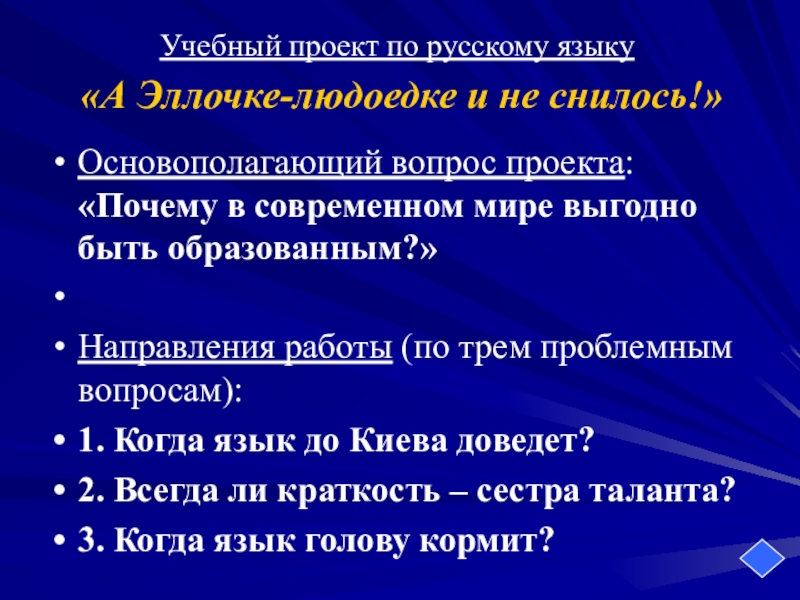 Учебный проект по русскому языку

«А Эллочке-людоедке и не снилось!»

• Основополагающий вопрос проекта: «Почему в современном мире выгодно быть образованным?»

•

• Направления работы (по трем проблемным вопросам):

• 1. Когда язык до Киева доведет?

• 2. Всегда ли краткость – сестра таланта?

• 3. Когда язык голову кормит?